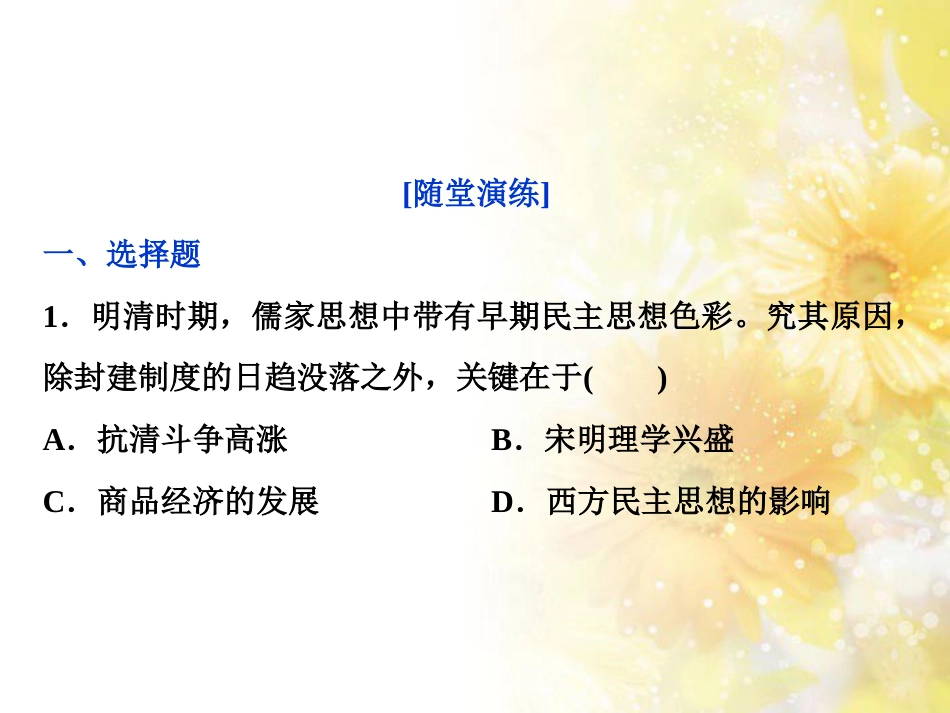 [随堂演练]

一、选择题

1．明清时期，儒家思想中带有早期民主思想色彩。究其原因，除封建制度的日趋没落之外，关键在于(　　)

A．抗清斗争高涨

B．宋明理学兴盛

C．商品经济的发展

D．西方民主思想的影响